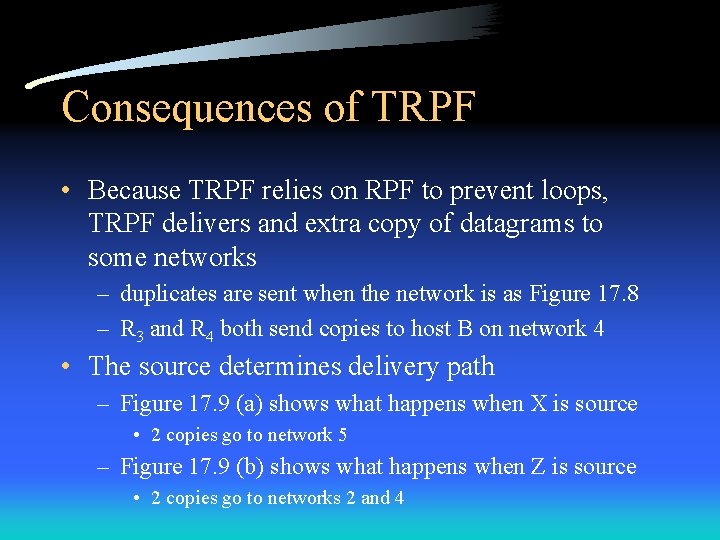 Consequences of TRPF

• Because TRPF relies on RPF to prevent loops, TRPF delivers and extra copy of datagrams to some networks

– duplicates are sent when the network is as Figure 17.8

– $R_3$ and $R_4$ both send copies to host B on network 4

• The source determines delivery path

– Figure 17.9 (a) shows what happens when X is source

• 2 copies go to network 5

– Figure 17.9 (b) shows what happens when Z is source

• 2 copies go to networks 2 and 4